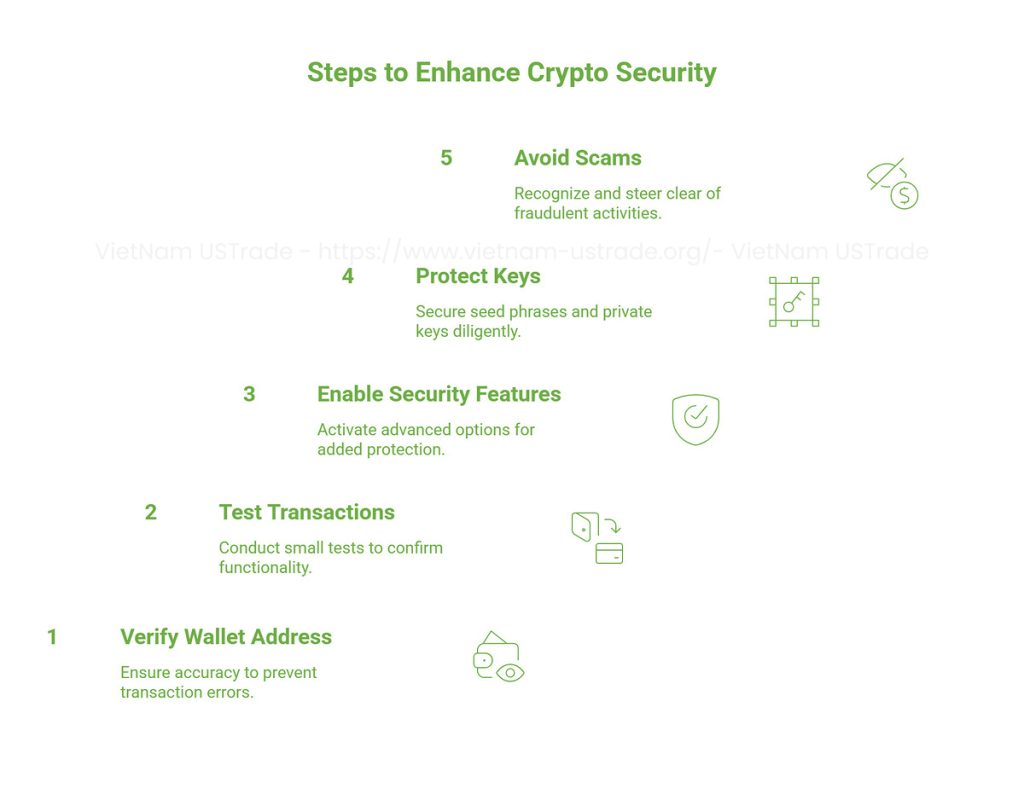 Steps to Enhance Crypto Security

5 Avoid Scams

Recognize and steer clear of fraudulent activities.

VietNam USTrade - https://www.vietnam-ustrade.org/- VietNam USTrade

4 Protect Keys

Secure seed phrases and private keys diligently.

3 Enable Security Features

Activate advanced options for added protection.

2 Test Transactions

Conduct small tests to confirm functionality.

1 Verify Wallet Address

Ensure accuracy to prevent transaction errors.